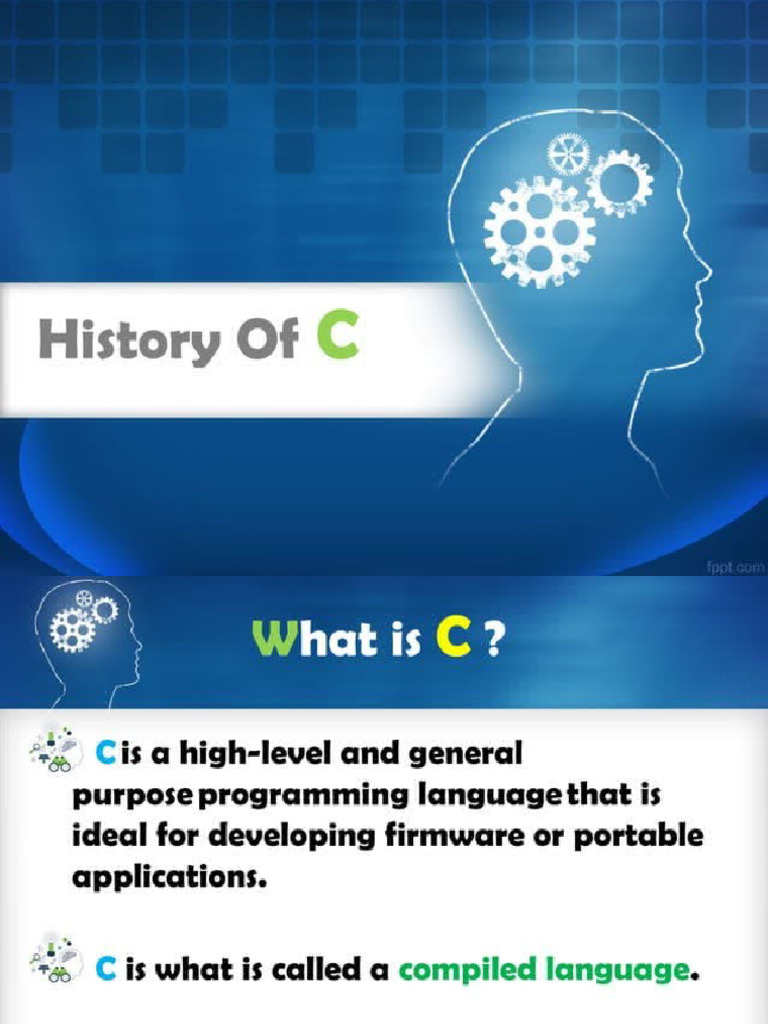 History Of C

fppt.com

What is C ?

C is a high-level and general purpose programming language that is ideal for developing firmware or portable applications.

C is what is called a compiled language.